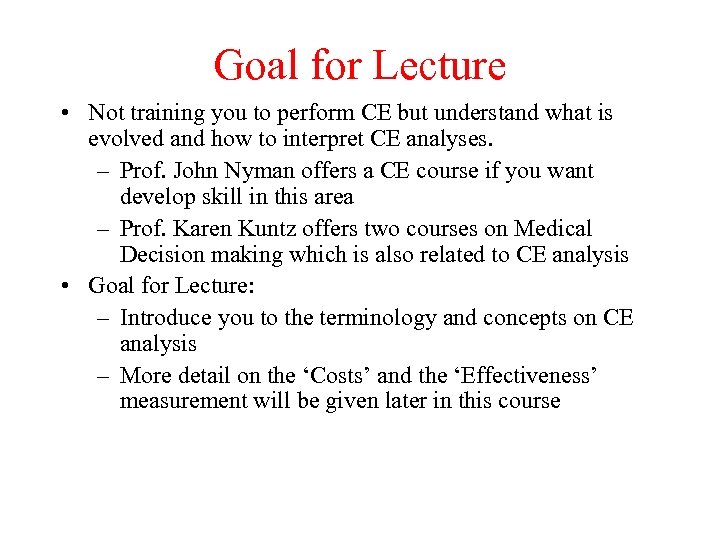 Goal for Lecture

• Not training you to perform CE but understand what is evolved and how to interpret CE analyses.
– Prof. John Nyman offers a CE course if you want develop skill in this area
– Prof. Karen Kuntz offers two courses on Medical Decision making which is also related to CE analysis
• Goal for Lecture:
– Introduce you to the terminology and concepts on CE analysis
– More detail on the ‘Costs’ and the ‘Effectiveness’ measurement will be given later in this course